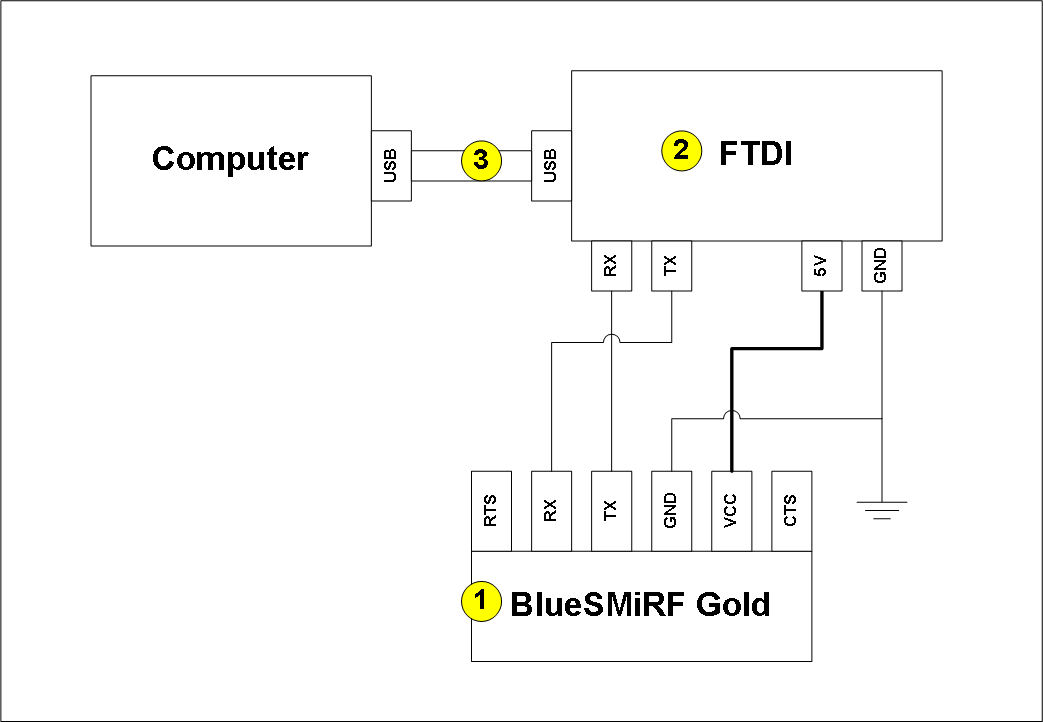 Computer

USB

3

USB

2 FTDI

RX

TX

5V

GND

RTS

RX

TX

GND

VCC

CTS

1 BlueSMiRF Gold